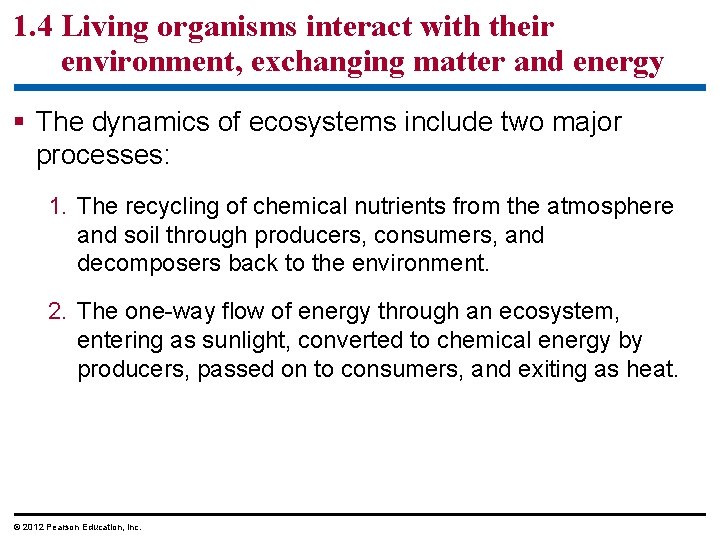 1.4 Living organisms interact with their environment, exchanging matter and energy

▪ The dynamics of ecosystems include two major processes:

1. The recycling of chemical nutrients from the atmosphere and soil through producers, consumers, and decomposers back to the environment.

2. The one-way flow of energy through an ecosystem, entering as sunlight, converted to chemical energy by producers, passed on to consumers, and exiting as heat.

© 2012 Pearson Education, Inc.